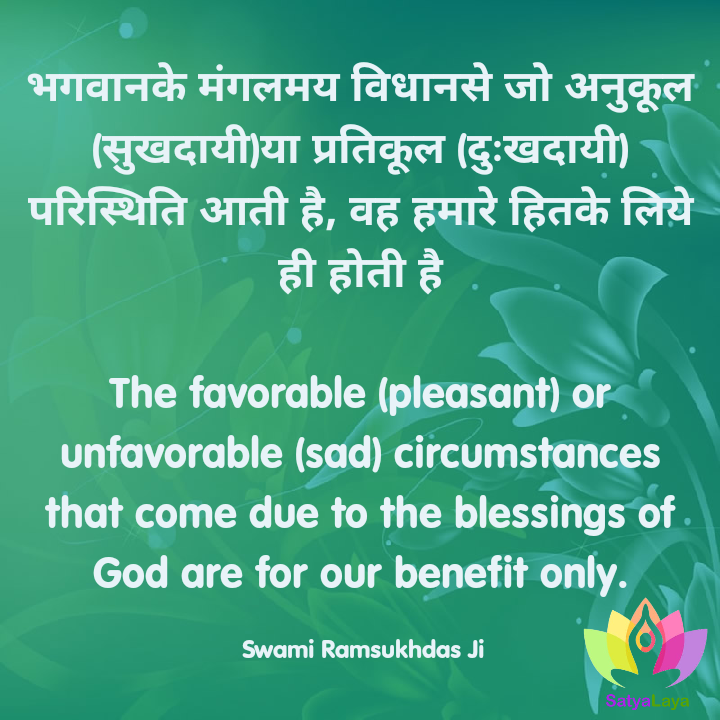 भगवानके मंगलमय विधानसे जो अनुकूल (सुखदायी)या प्रतिकूल (दुःखदायी) परिस्थिति आती है, वह हमारे हितके लिये ही होती है

The favorable (pleasant) or unfavorable (sad) circumstances that come due to the blessings of God are for our benefit only.

Swami Ramsukhdas Ji

SatyaLaya